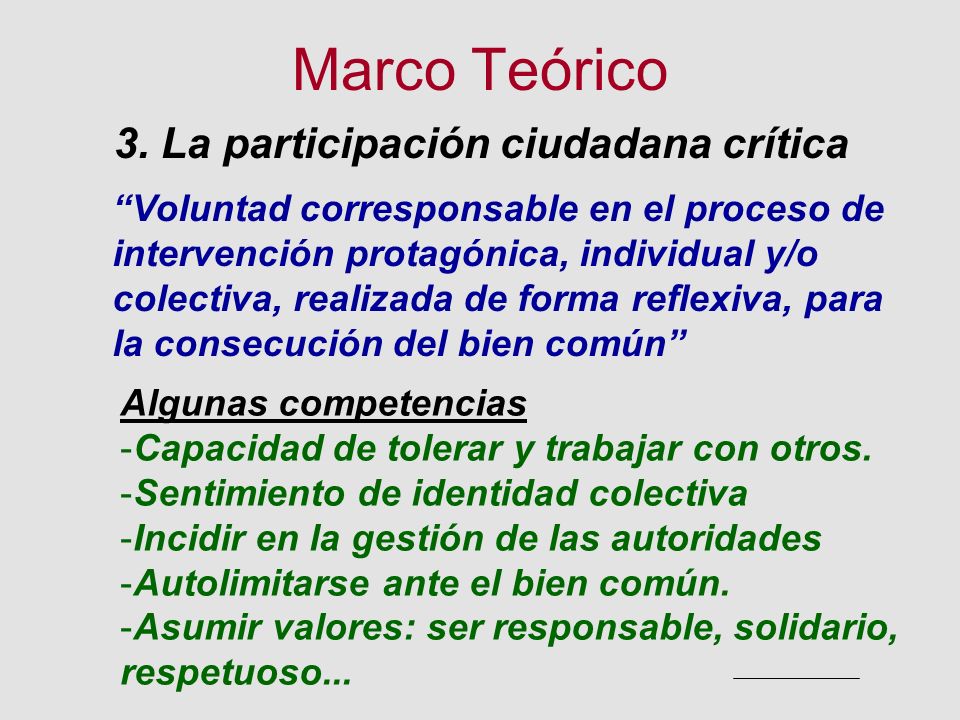 Marco Teórico

3. La participación ciudadana crítica

“Voluntad corresponsable en el proceso de intervención protagónica, individual y/o colectiva, realizada de forma reflexiva, para la consecución del bien común”

Algunas competencias
-Capacidad de tolerar y trabajar con otros.
-Sentimiento de identidad colectiva
-Incidir en la gestión de las autoridades
-Autolimitarse ante el bien común.
-Asumir valores: ser responsable, solidario, respetuoso...